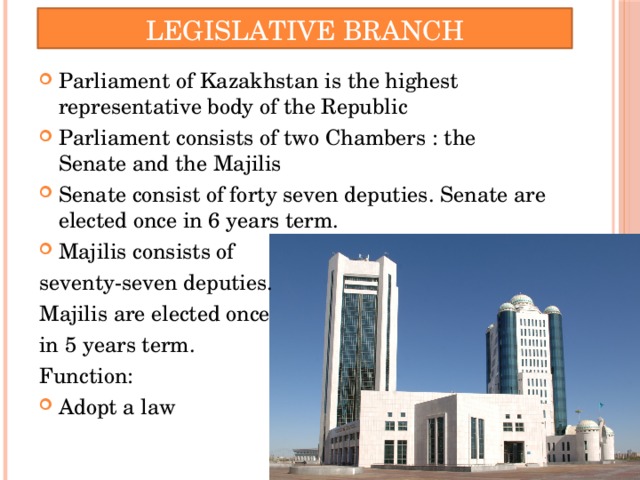 LEGISLATIVE BRANCH

Parliament of Kazakhstan is the highest representative body of the Republic

Parliament consists of two Chambers : the Senate and the Majilis

Senate consist of forty seven deputies. Senate are elected once in 6 years term.

Majilis consists of seventy-seven deputies. Majilis are elected once in 5 years term.

Function:

Adopt a law